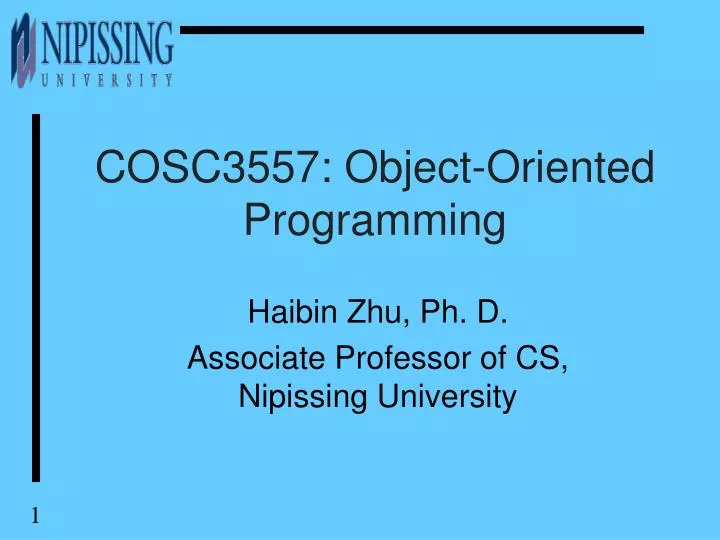 NIPISSING
UNIVERSITY

COSC3557: Object-Oriented Programming

Haibin Zhu, Ph. D.

Associate Professor of CS, Nipissing University

1